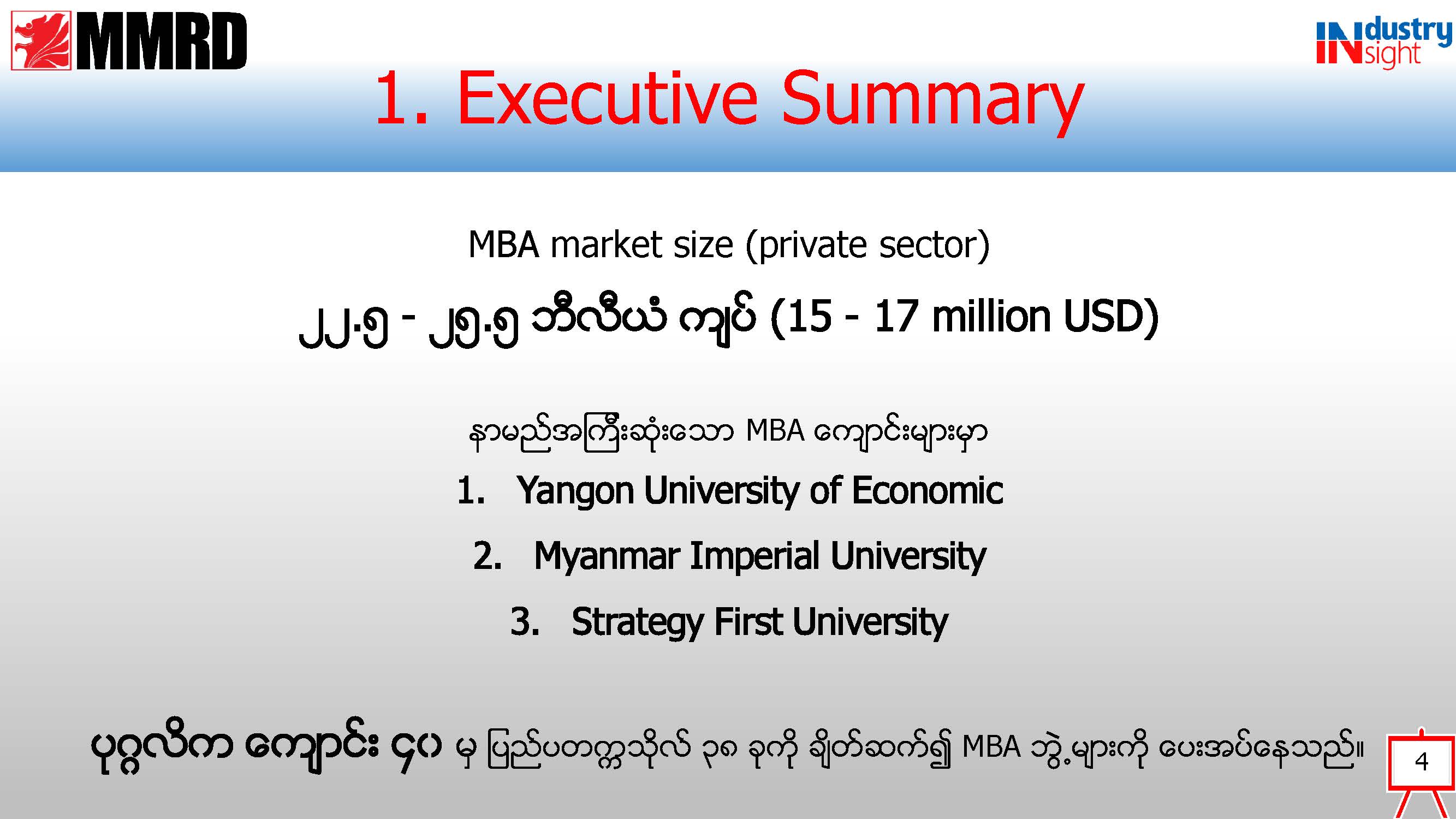 MMRD

INdustry INsight

1. Executive Summary

MBA market size (private sector)

၂၂.၅ - ၂၅.၅ ဘီလီယံ ကျပ် (15 - 17 million USD)

နာမည်အကြီးဆုံးသော MBA ကျောင်းများမှာ

1. Yangon University of Economic

2. Myanmar Imperial University

3. Strategy First University

ပုဂ္ဂလိက ကျောင်း ၄၀ မှ ပြည်ပတက္ကသိုလ် ၃၈ ခုကို ချိတ်ဆက်၍ MBA ဘွဲ့များကို ပေးအပ်နေသည်။

4